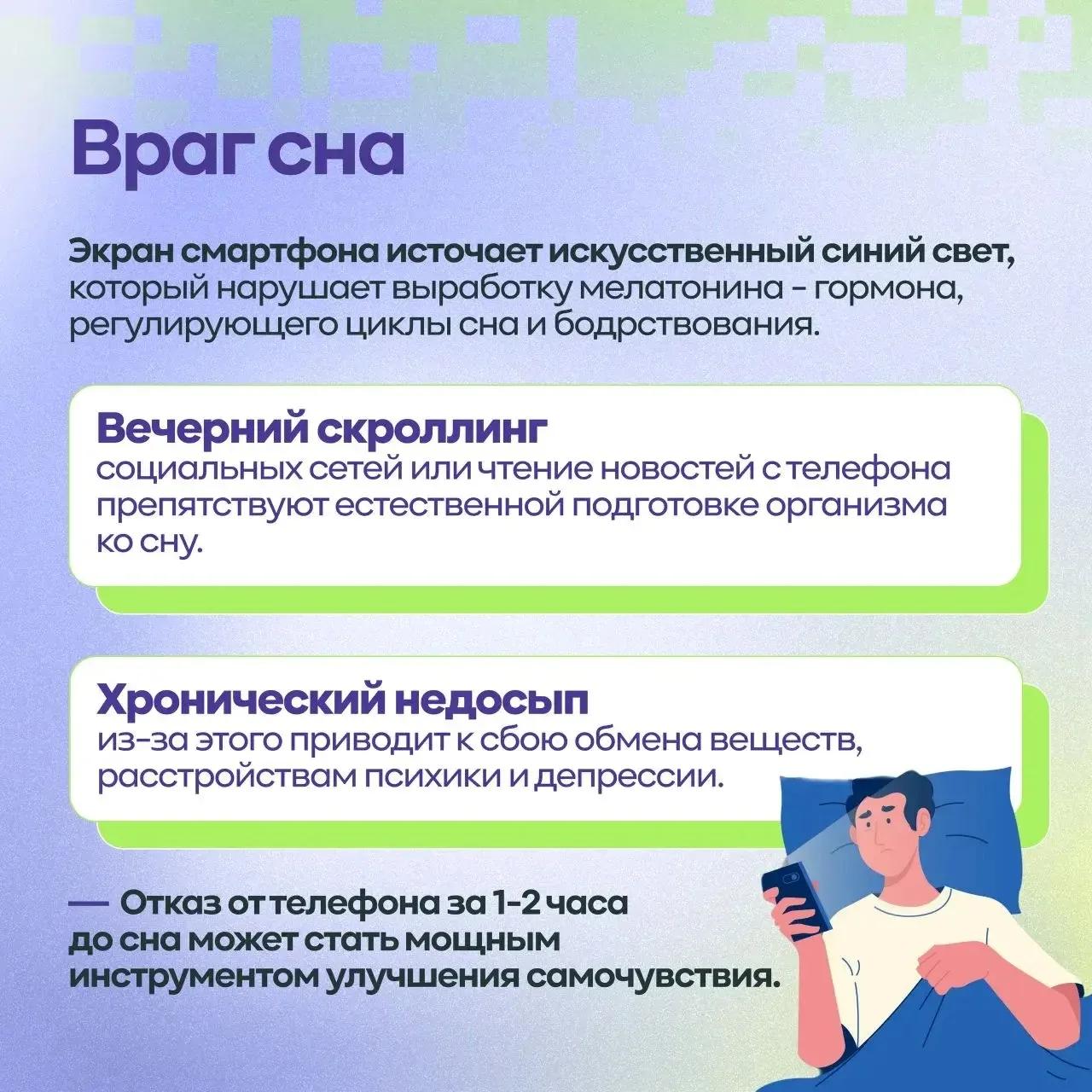 Враг сна

Экран смартфона источает искусственный синий свет, который нарушает выработку мелатонина - гормона, регулирующего циклы сна и бодрствования.

Вечерний скроллинг
социальных сетей или чтение новостей с телефона препятствуют естественной подготовке организма ко сну.

Хронический недосып
из-за этого приводит к сбою обмена веществ, расстройствам психики и депрессии.

— Отказ от телефона за 1-2 часа до сна может стать мощным инструментом улучшения самочувствия.